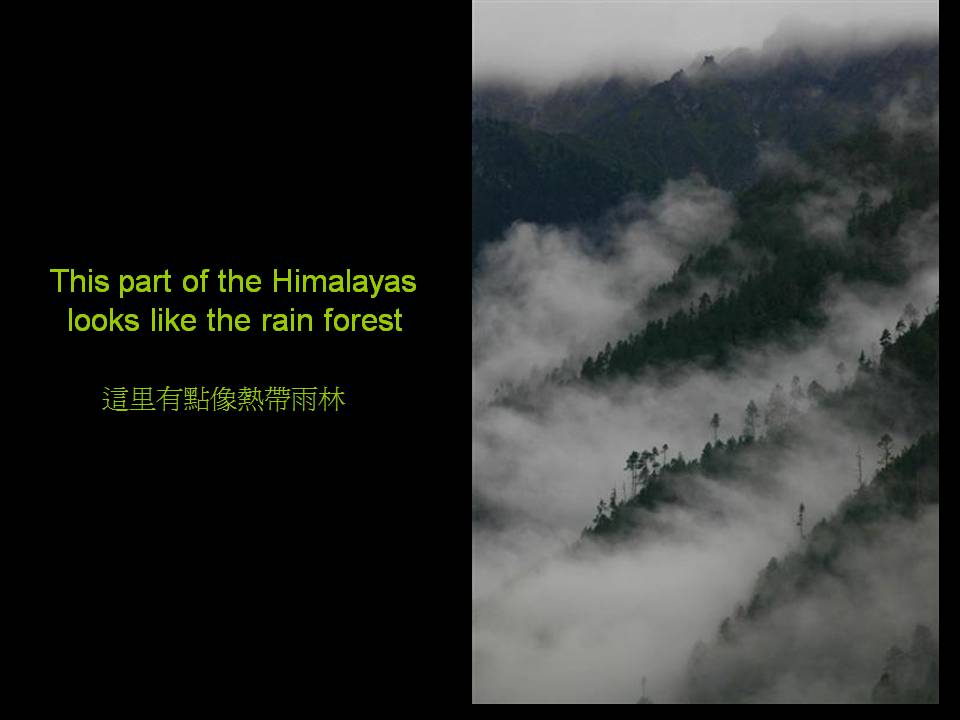 This part of the Himalayas looks like the rain forest

這里有點像熱帶雨林